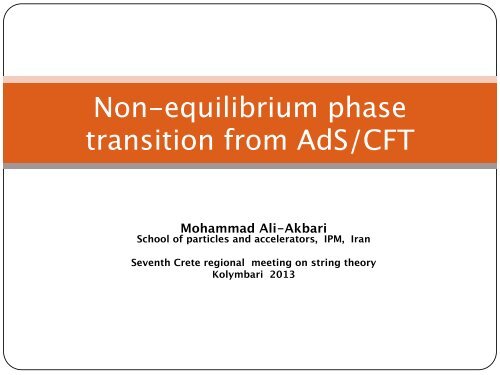 Non-equilibrium phase transition from AdS/CFT

Mohammad Ali-Akbari
School of particles and accelerators, IPM, Iran

Seventh Crete regional meeting on string theory
Kolymbari 2013